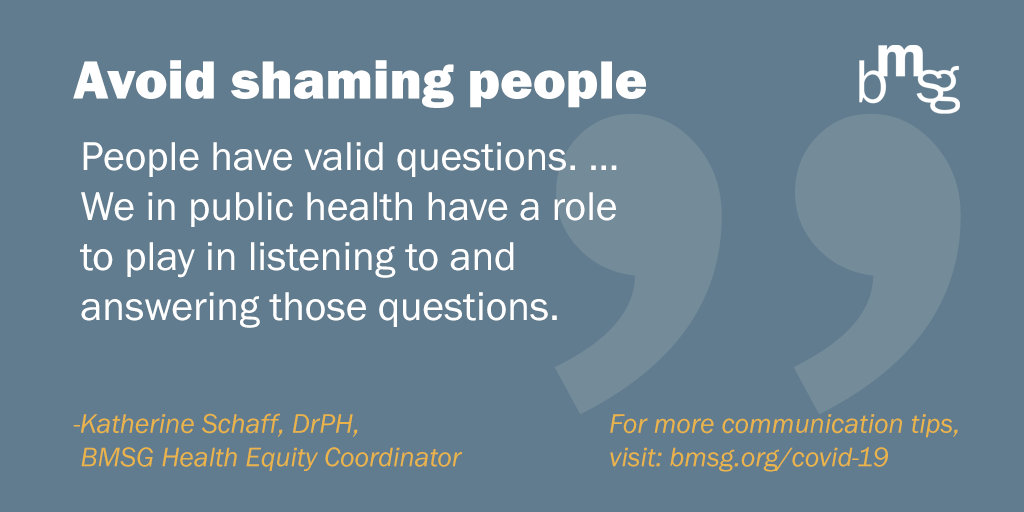 Avoid shaming people

bmsg

People have valid questions. ... We in public health have a role to play in listening to and answering those questions.

-Katherine Schaff, DrPH,
BMSG Health Equity Coordinator

For more communication tips, visit: bmsg.org/covid-19